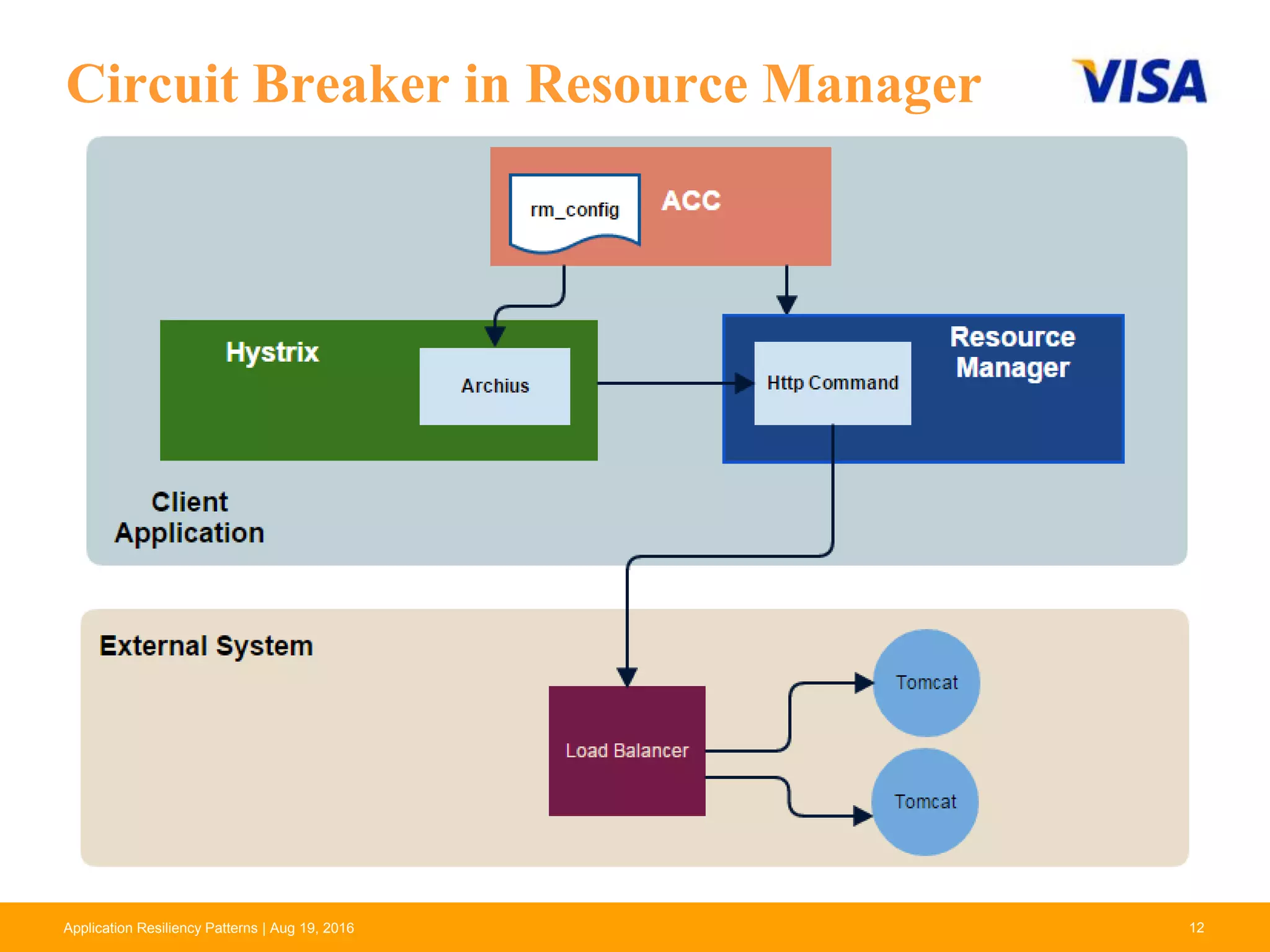 Circuit Breaker in Resource Manager

VISA

rm_config

ACC

Hystrix

Archius

Http Command

Resource Manager

Client Application

External System

Load Balancer

Tomcat

Tomcat

Application Resiliency Patterns | Aug 19, 2016

12